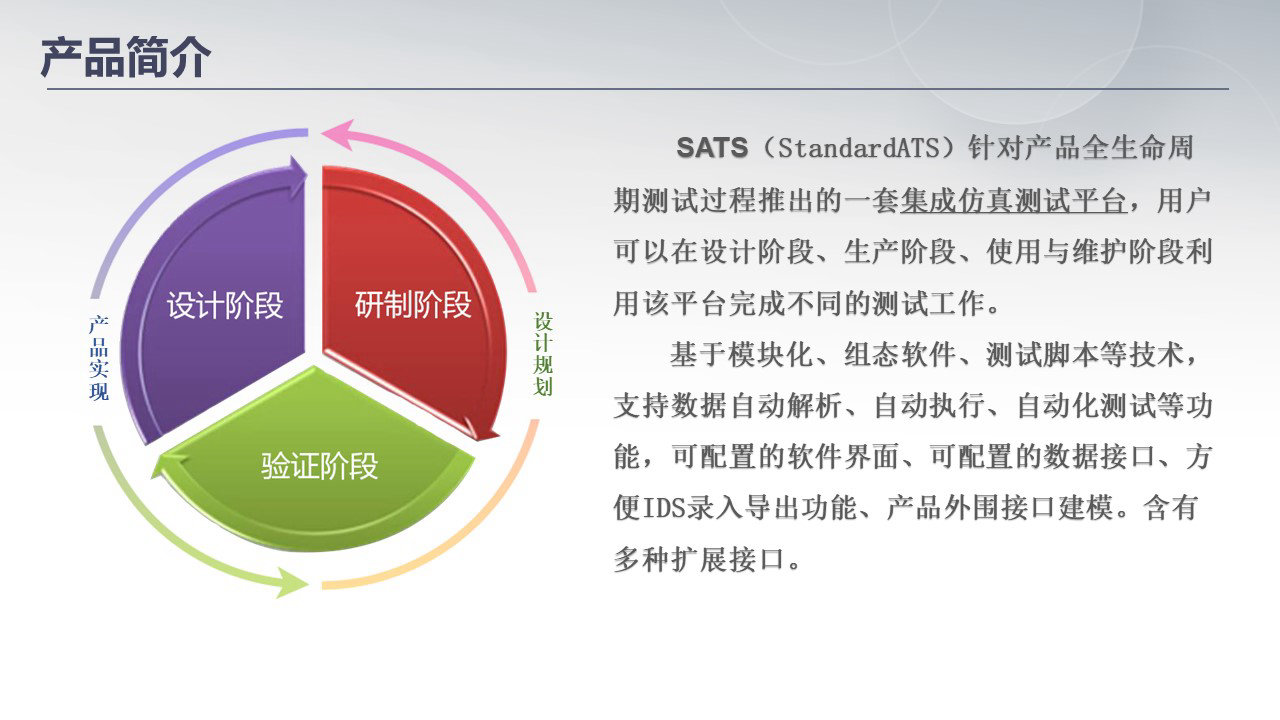 产品简介

设计阶段

研制阶段

验证阶段

产品实现

设计规划

SATS（StandardATS）针对产品全生命周期测试过程推出的一套集成仿真测试平台，用户可以在设计阶段、生产阶段、使用与维护阶段利用该平台完成不同的测试工作。

基于模块化、组态软件、测试脚本等技术，支持数据自动解析、自动执行、自动化测试等功能，可配置的软件界面、可配置的数据接口、方便IDS录入导出功能、产品外围接口建模。含有多种扩展接口。